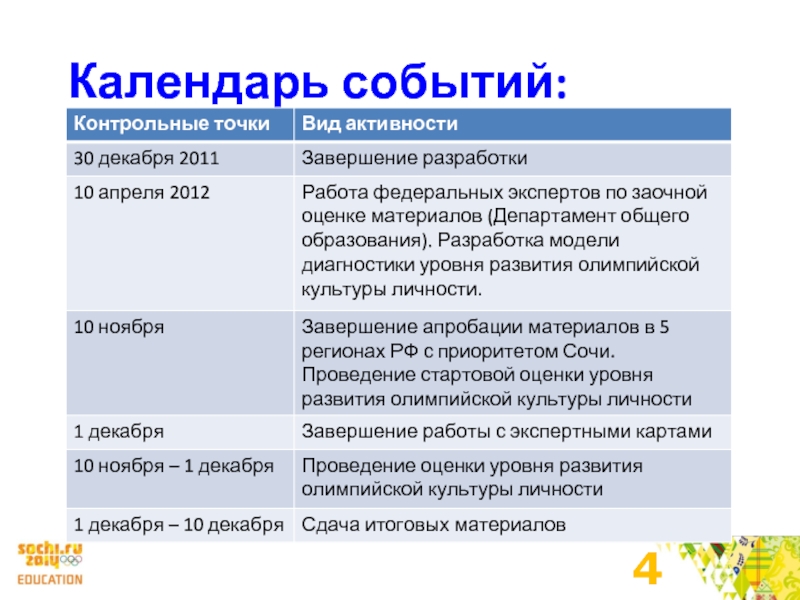 Календарь событий:

| Контрольные точки | Вид активности |
|---|---|
| 30 декабря 2011 | Завершение разработки |
| 10 апреля 2012 | Работа федеральных экспертов по заочной оценке материалов (Департамент общего образования). Разработка модели диагностики уровня развития олимпийской культуры личности. |
| 10 ноября | Завершение апробации материалов в 5 регионах РФ с приоритетом Сочи. Проведение стартовой оценки уровня развития олимпийской культуры личности |
| 1 декабря | Завершение работы с экспертными картами |
| 10 ноября – 1 декабря | Проведение оценки уровня развития олимпийской культуры личности |
| 1 декабря – 10 декабря | Сдача итоговых материалов |

sochi.ru 2014
EDUCATION

4